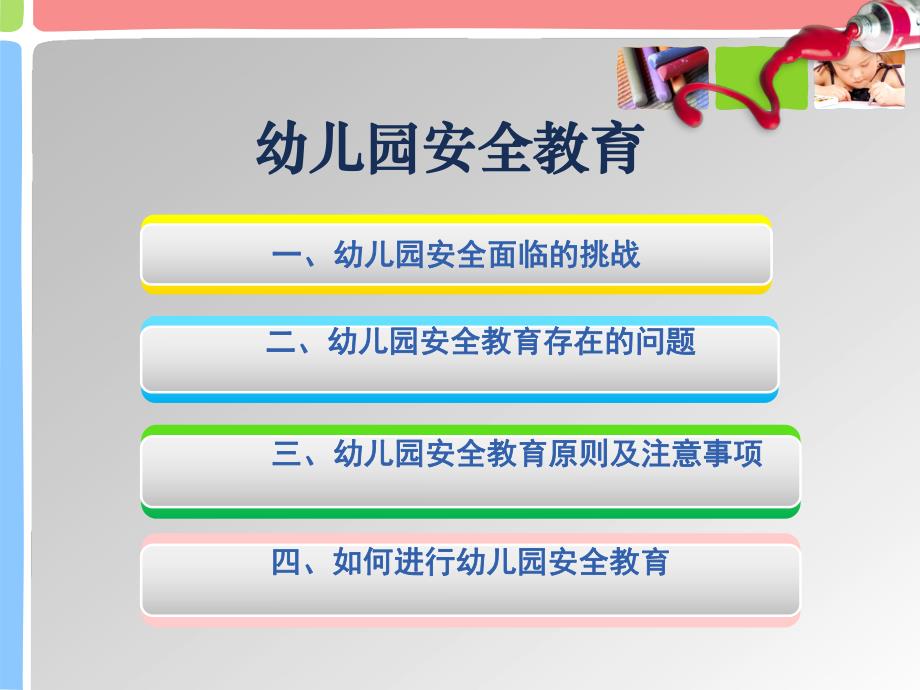 幼儿园安全教育

一、幼儿园安全面临的挑战

二、幼儿园安全教育存在的问题

三、幼儿园安全教育原则及注意事项

四、如何进行幼儿园安全教育